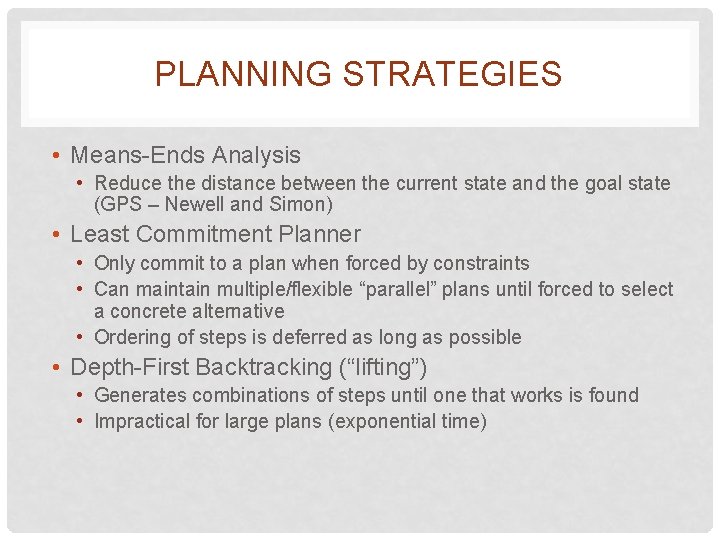 PLANNING STRATEGIES

• Means-Ends Analysis
  • Reduce the distance between the current state and the goal state (GPS – Newell and Simon)
• Least Commitment Planner
  • Only commit to a plan when forced by constraints
  • Can maintain multiple/flexible "parallel" plans until forced to select a concrete alternative
  • Ordering of steps is deferred as long as possible
• Depth-First Backtracking ("lifting")
  • Generates combinations of steps until one that works is found
  • Impractical for large plans (exponential time)